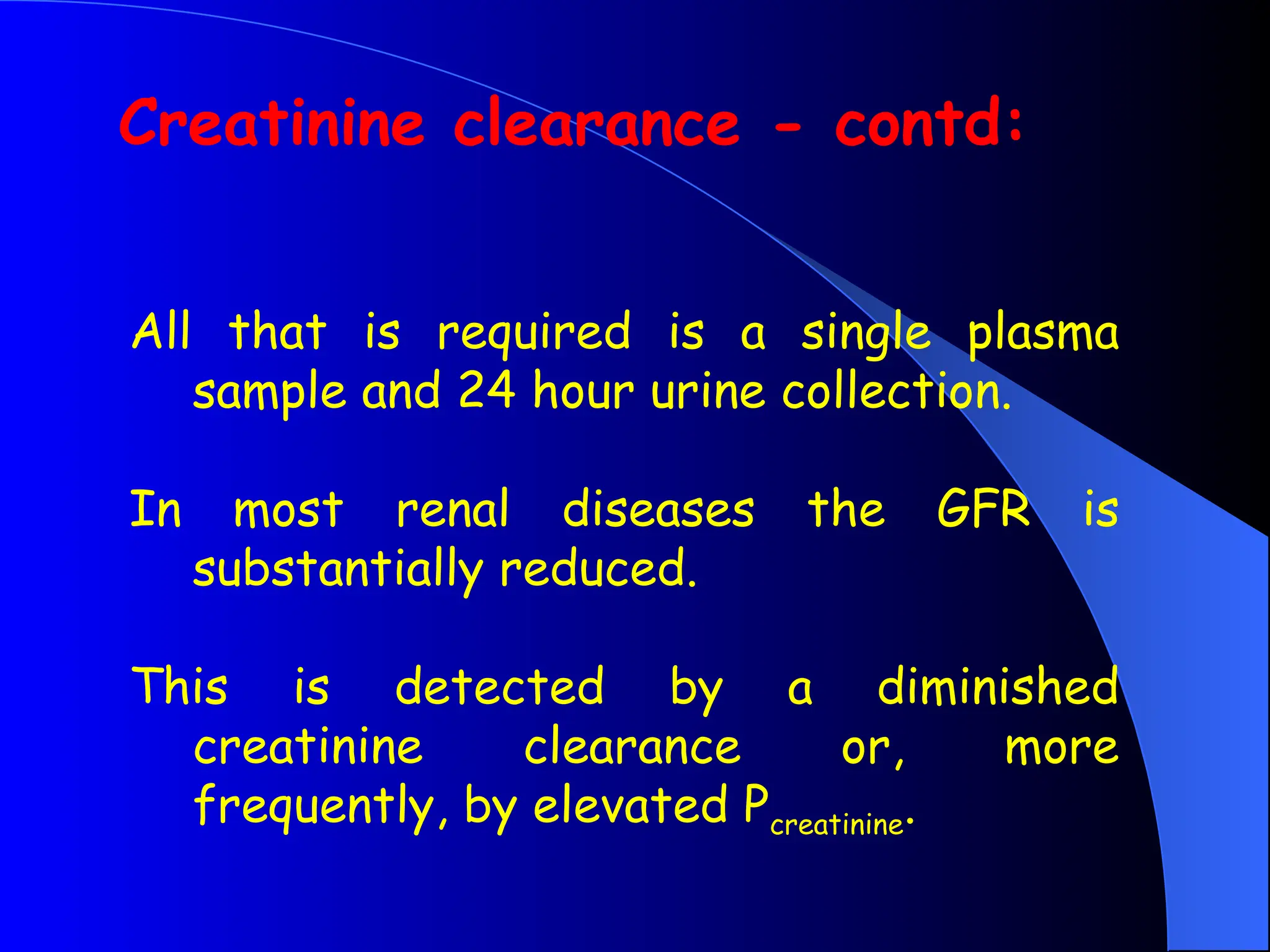 Creatinine clearance - contd:

All that is required is a single plasma sample and 24 hour urine collection.

In most renal diseases the GFR is substantially reduced.

This is detected by a diminished creatinine clearance or, more frequently, by elevated $P_{creatinine}$.